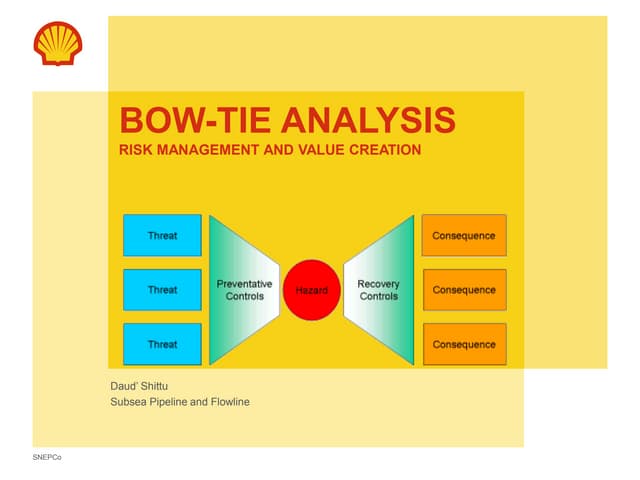 BOW-TIE ANALYSIS
RISK MANAGEMENT AND VALUE CREATION

Threat
Threat
Threat

Preventative Controls

Hazard

Recovery Controls

Consequence
Consequence
Consequence

Daud' Shittu
Subsea Pipeline and Flowline

SNEPCo